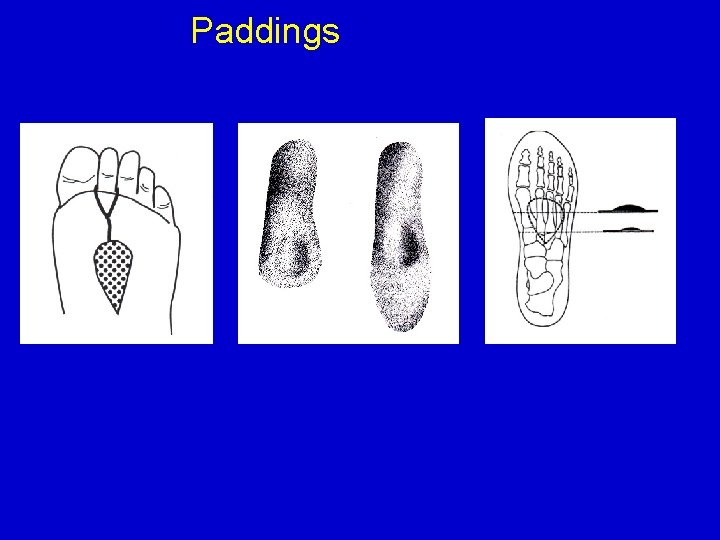 Paddings